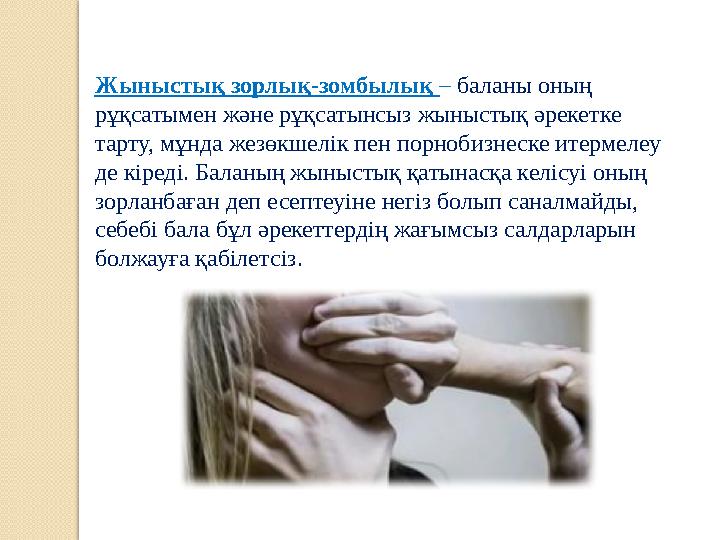 Жыныстық зорлық-зомбылық – баланы оның рұқсатымен және рұқсатынсыз жыныстық әрекетке тарту, мұнда жезөкшелік пен порнобизнеске итермелеу де кіреді. Баланың жыныстық қатынасқа келісуі оның зорланбаған деп есептеуіне негіз болып саналмайды, себебі бала бұл әрекеттердің жағымсыз салдарларын болжауға қабілетсіз.